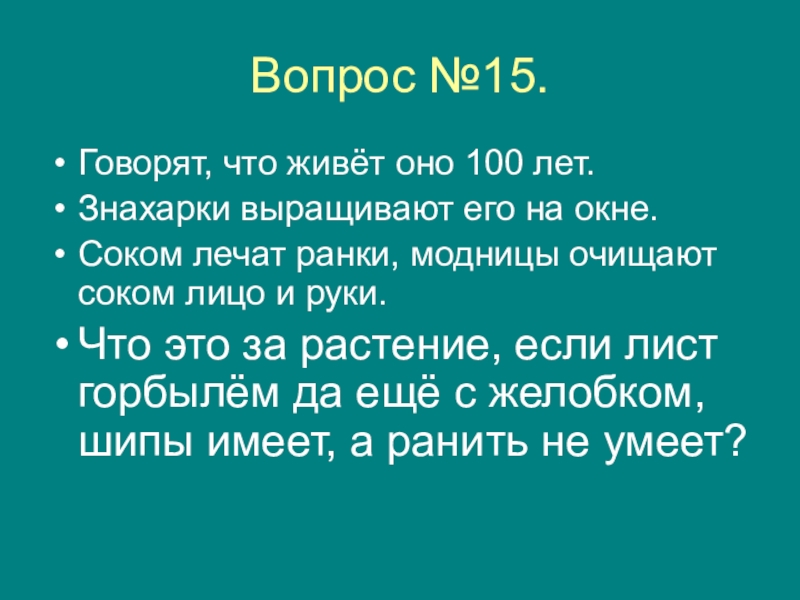 Вопрос №15.

• Говорят, что живёт оно 100 лет.
• Знахарки выращивают его на окне.
• Соком лечат ранки, модницы очищают соком лицо и руки.
• Что это за растение, если лист горбылём да ещё с желобком, шипы имеет, а ранить не умеет?